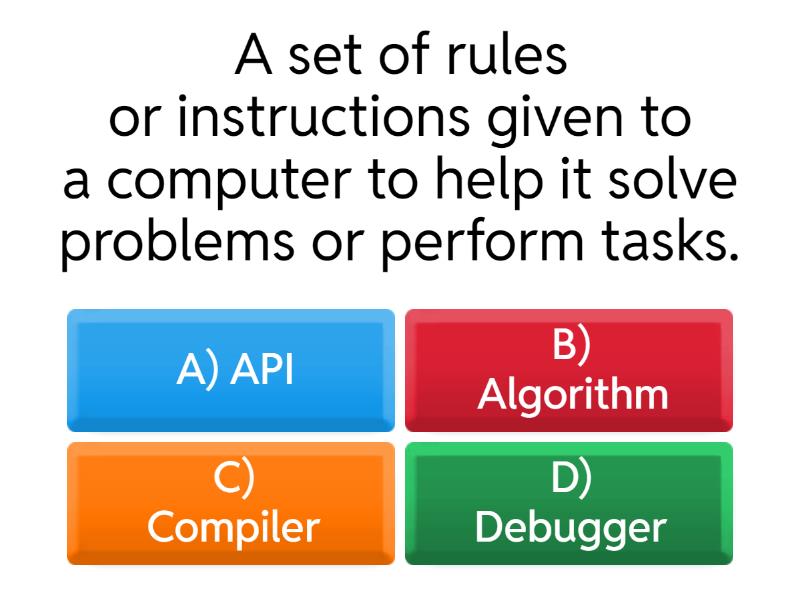 A set of rules or instructions given to a computer to help it solve problems or perform tasks.

A) API

B) Algorithm

C) Compiler

D) Debugger